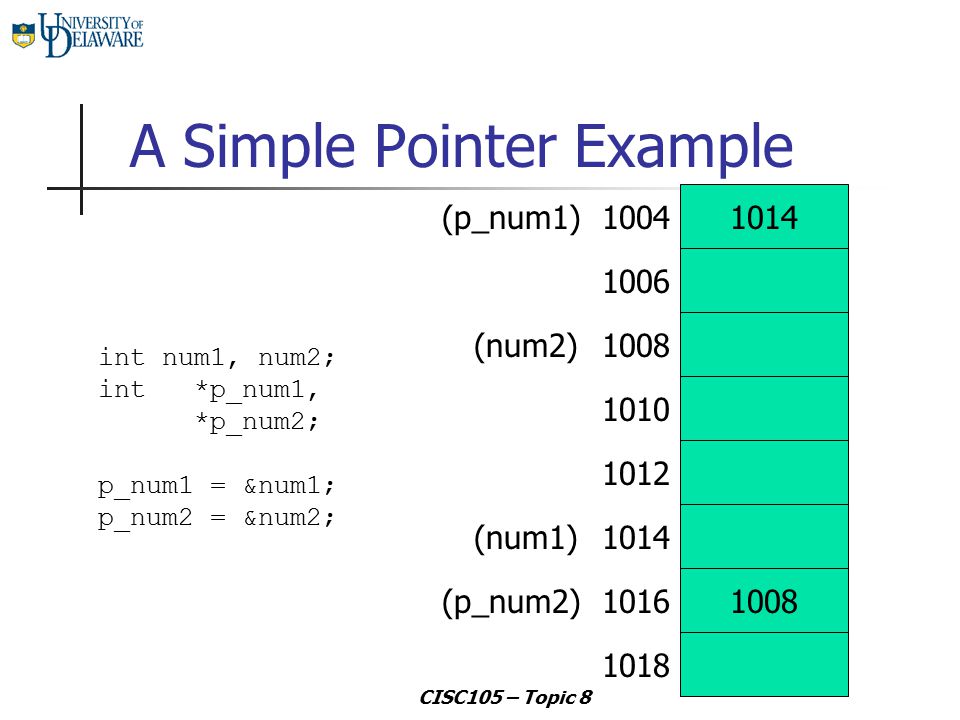 UNIVERSITY OF DELAWARE

A Simple Pointer Example

int num1, num2;
int *p_num1,
*p_num2;

p_num1 = &num1;
p_num2 = &num2;

| | | |
|---|---|---|
| (p_num1) | 1004 | 1014 |
| | 1006 | |
| (num2) | 1008 | |
| | 1010 | |
| | 1012 | |
| (num1) | 1014 | |
| (p_num2) | 1016 | 1008 |
| | 1018 | |

CISC105 – Topic 8